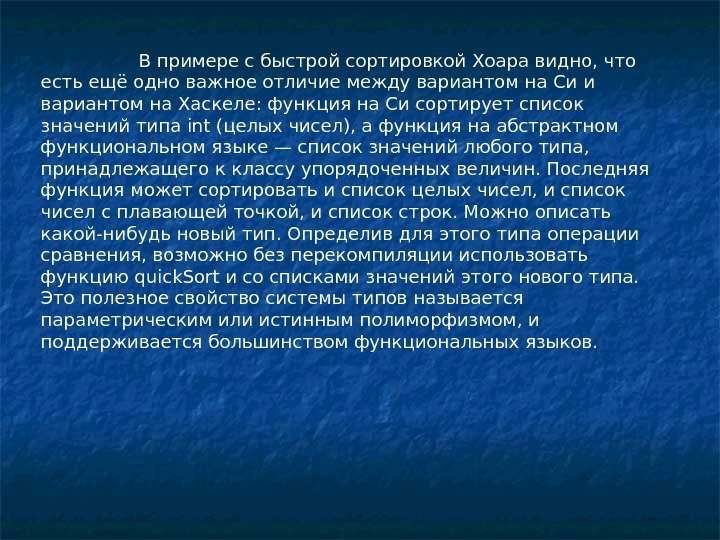 В примере с быстрой сортировкой Хоара видно, что есть ещё одно важное отличие между вариантом на Си и вариантом на Хаскеле: функция на Си сортирует список значений типа int (целых чисел), а функция на абстрактном функциональном языке — список значений любого типа, принадлежащего к классу упорядоченных величин. Последняя функция может сортировать и список целых чисел, и список чисел с плавающей точкой, и список строк. Можно описать какой-нибудь новый тип. Определив для этого типа операции сравнения, возможно без перекомпиляции использовать функцию quickSort и со списками значений этого нового типа. Это полезное свойство системы типов называется параметрическим или истинным полиморфизмом, и поддерживается большинством функциональных языков.